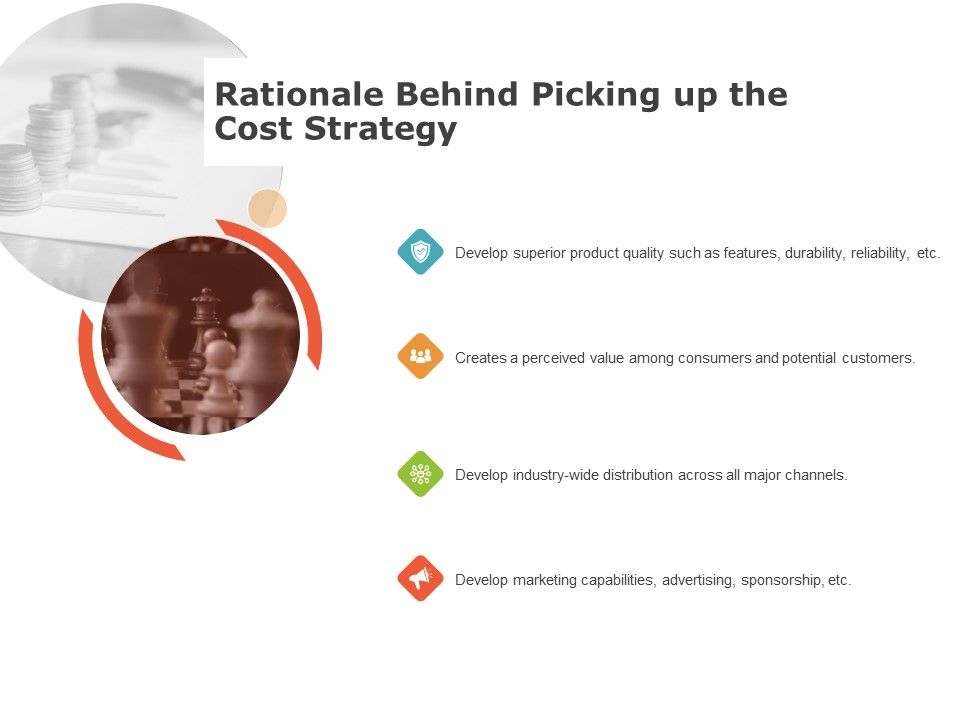 Rationale Behind Picking up the Cost Strategy

Develop superior product quality such as features, durability, reliability, etc.

Creates a perceived value among consumers and potential customers.

Develop industry-wide distribution across all major channels.

Develop marketing capabilities, advertising, sponsorship, etc.